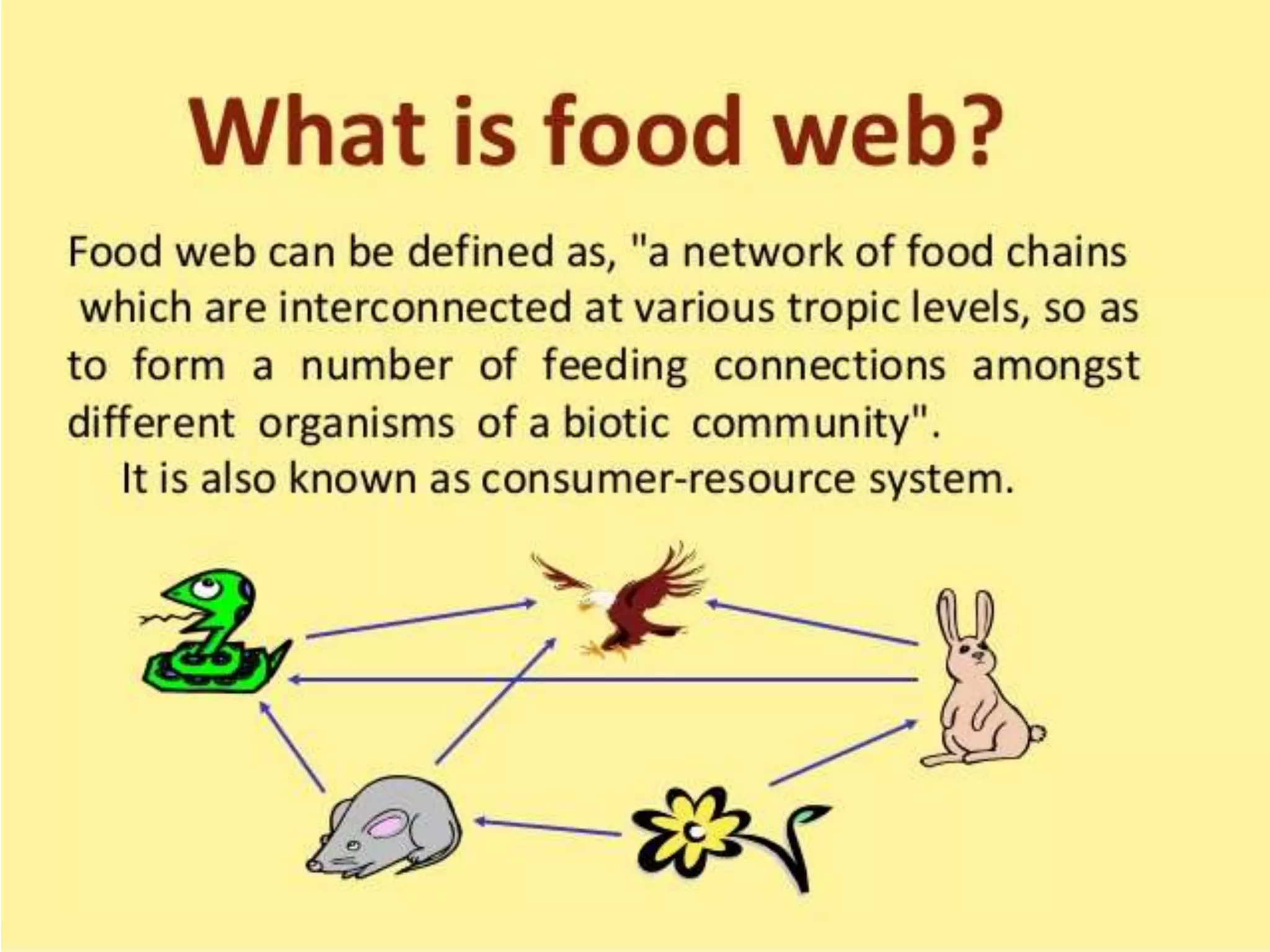 What is food web?

Food web can be defined as, "a network of food chains which are interconnected at various tropic levels, so as to form a number of feeding connections amongst different organisms of a biotic community".

It is also known as consumer-resource system.